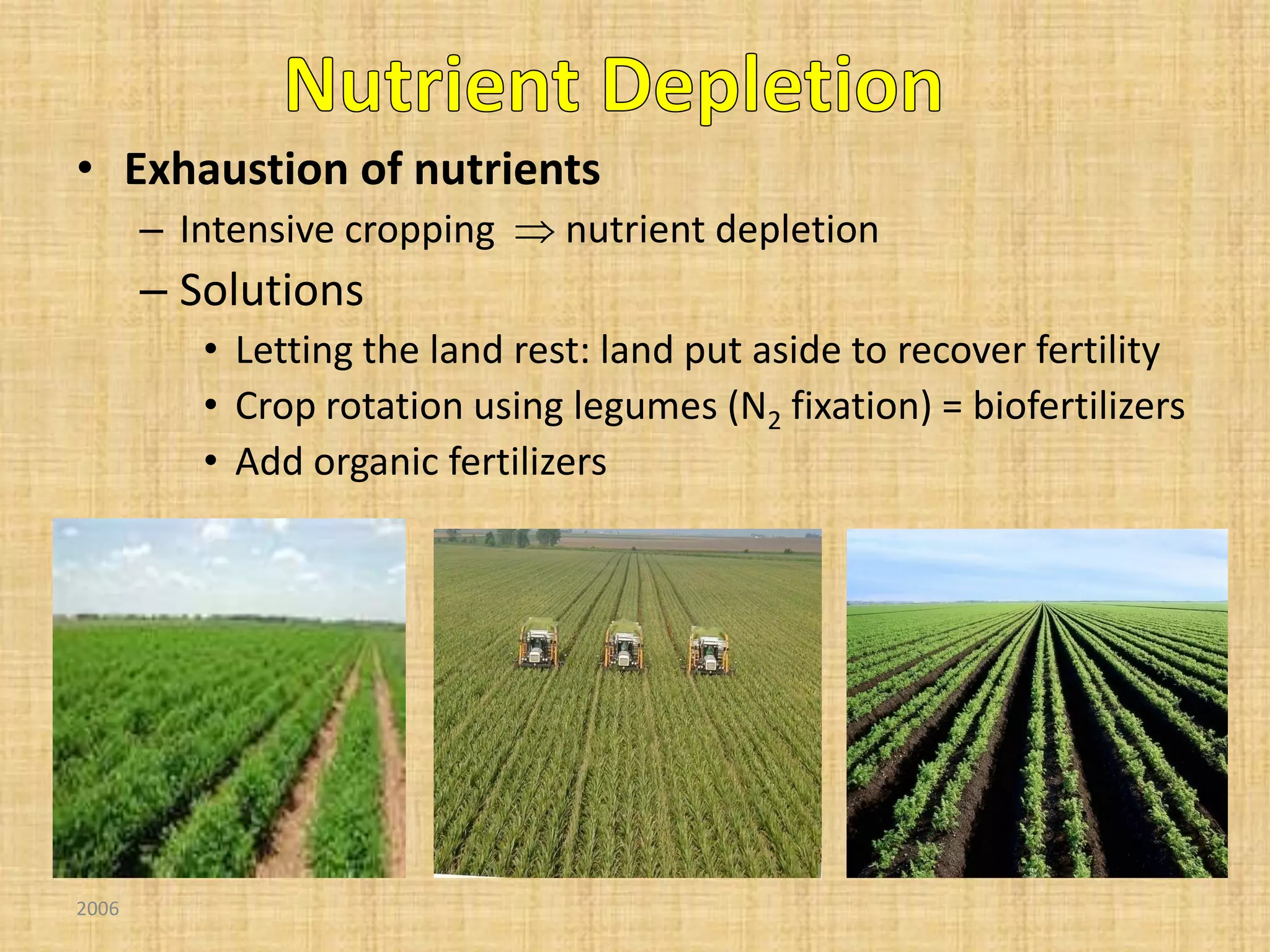 Nutrient Depletion

• Exhaustion of nutrients
– Intensive cropping $\Rightarrow$ nutrient depletion
– Solutions
• Letting the land rest: land put aside to recover fertility
• Crop rotation using legumes ($N_2$ fixation) = biofertilizers
• Add organic fertilizers

2006